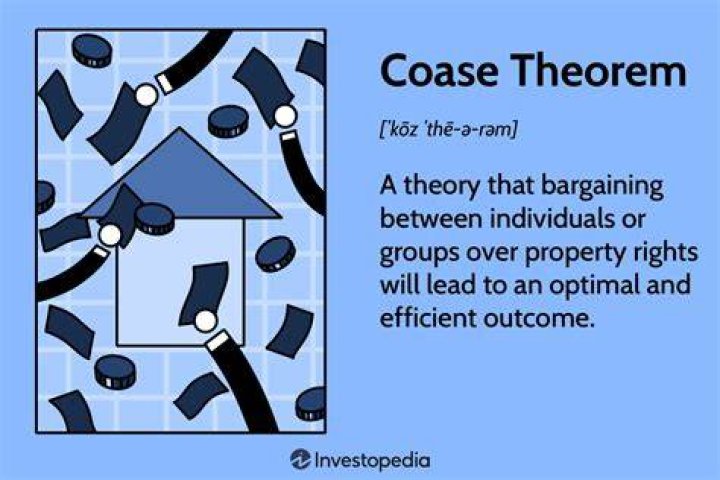 Coase Theorem

['kōz 'thē-ə-rəm]

A theory that bargaining between individuals or groups over property rights will lead to an optimal and efficient outcome.

Investopedia